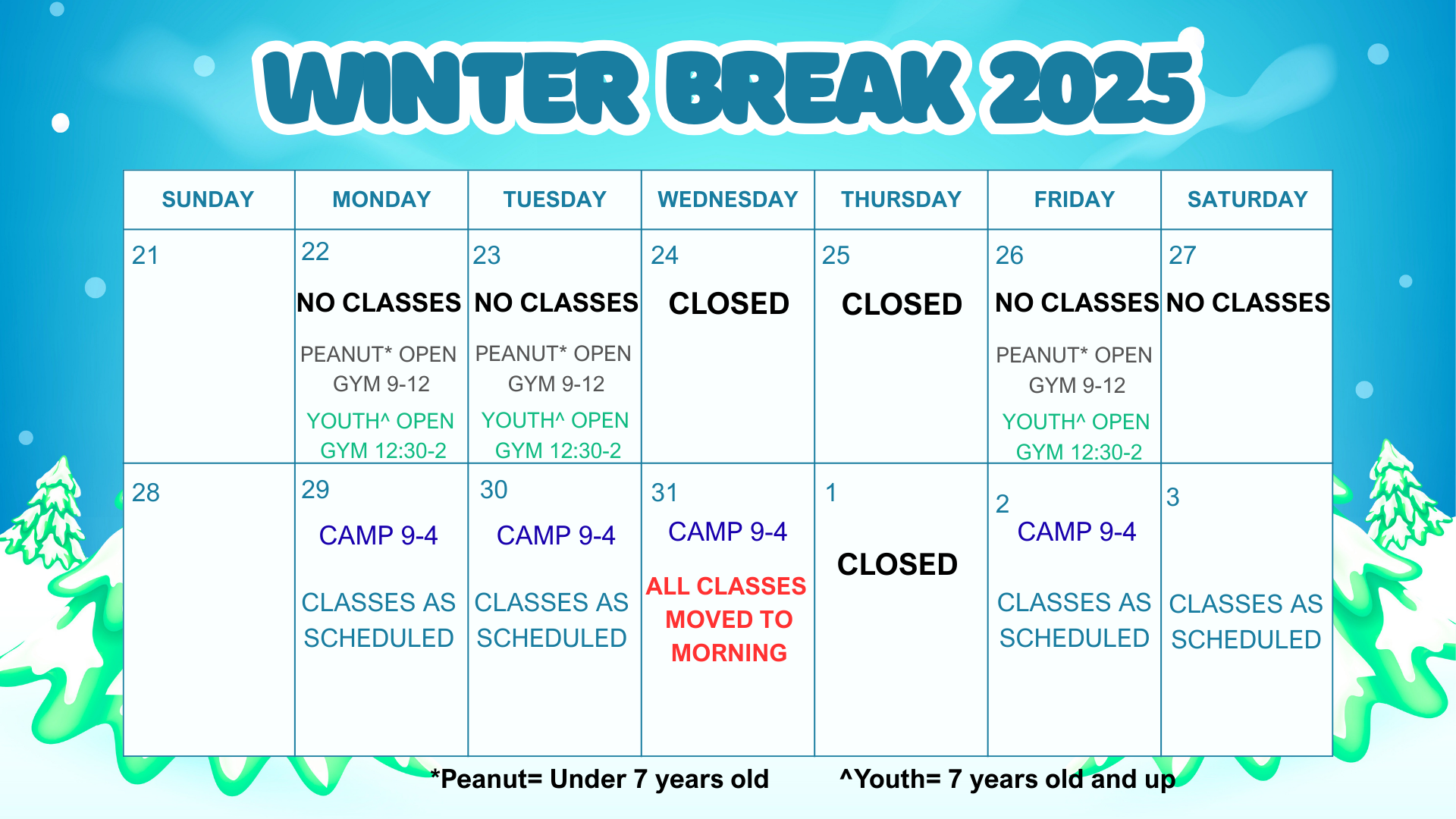 WINTER BREAK 2025

| SUNDAY | MONDAY | TUESDAY | WEDNESDAY | THURSDAY | FRIDAY | SATURDAY |
|---|---|---|---|---|---|---|
| 21 | 22 NO CLASSES PEANUT* OPEN GYM 9-12 YOUTH^ OPEN GYM 12:30-2 | 23 NO CLASSES PEANUT* OPEN GYM 9-12 YOUTH^ OPEN GYM 12:30-2 | 24 CLOSED | 25 CLOSED | 26 NO CLASSES PEANUT* OPEN GYM 9-12 YOUTH^ OPEN GYM 12:30-2 | 27 NO CLASSES |
| 28 | 29 CAMP 9-4 CLASSES AS SCHEDULED | 30 CAMP 9-4 CLASSES AS SCHEDULED | 31 CAMP 9-4 ALL CLASSES MOVED TO MORNING | 1 CLOSED | 2 CAMP 9-4 CLASSES AS SCHEDULED | 3 CLASSES AS SCHEDULED |

*Peanut= Under 7 years old ^Youth= 7 years old and up